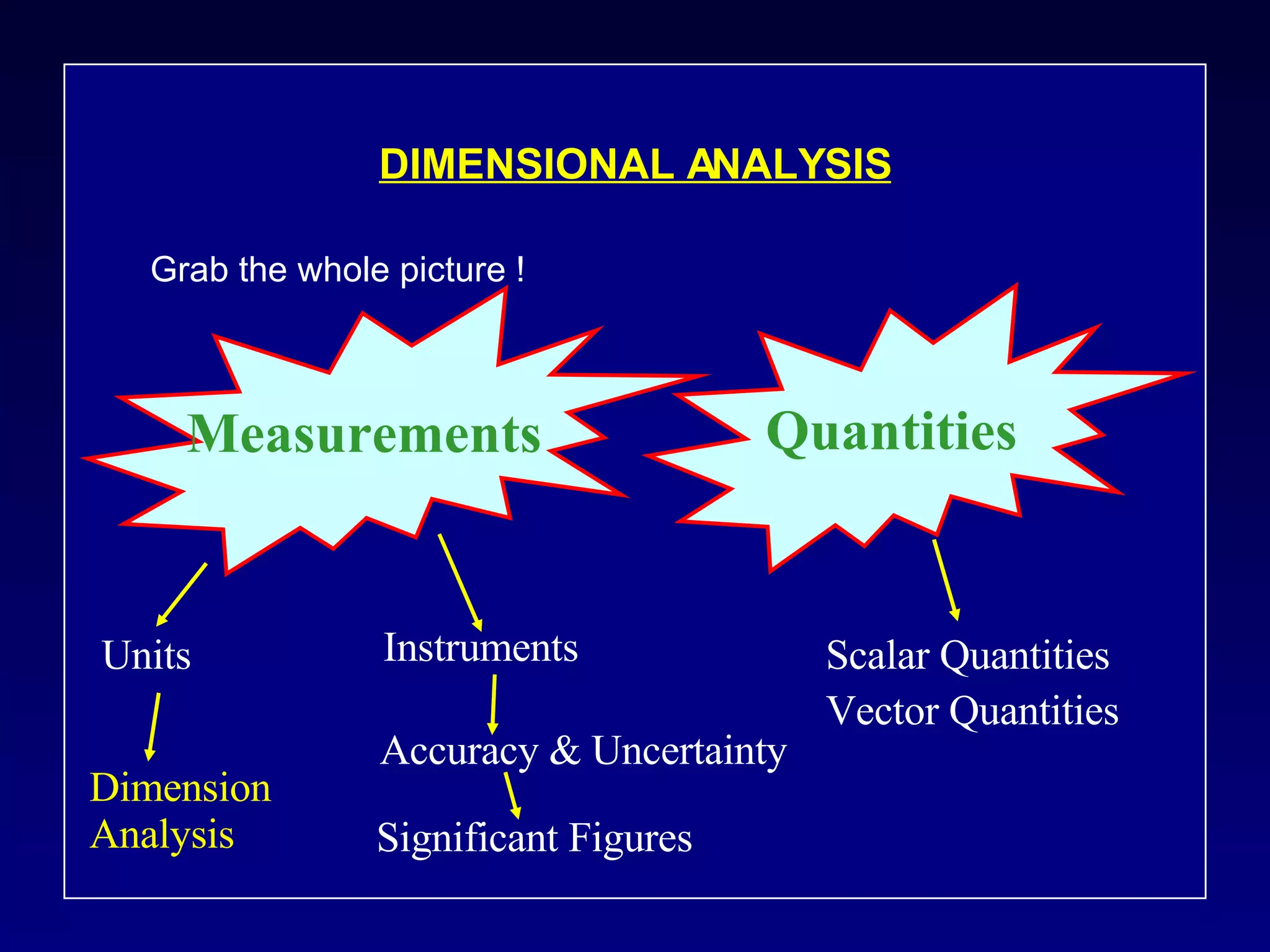 DIMENSIONAL ANALYSIS

Grab the whole picture !

Measurements

Quantities

Units

Dimension Analysis

Instruments

Accuracy & Uncertainty

Significant Figures

Scalar Quantities
Vector Quantities